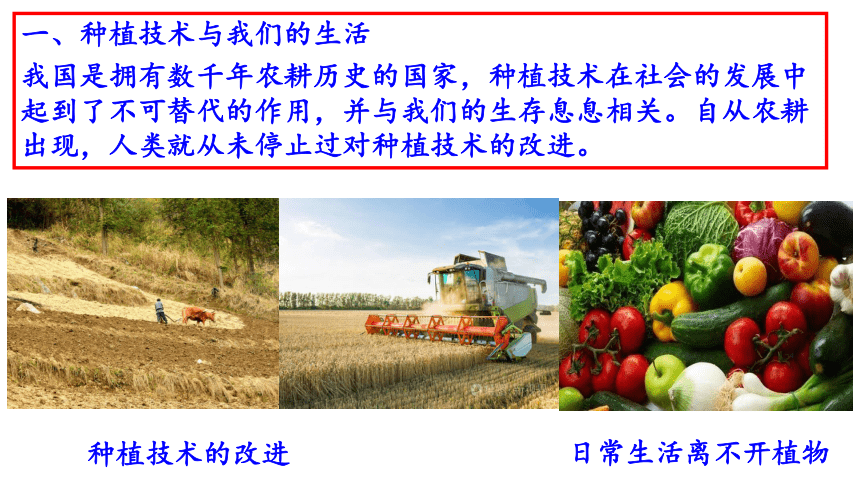 一、种植技术与我们的生活

我国是拥有数千年农耕历史的国家，种植技术在社会的发展中起到了不可替代的作用，并与我们的生存息息相关。自从农耕出现，人类就从未停止过对种植技术的改进。

种植技术的改进

日常生活离不开植物